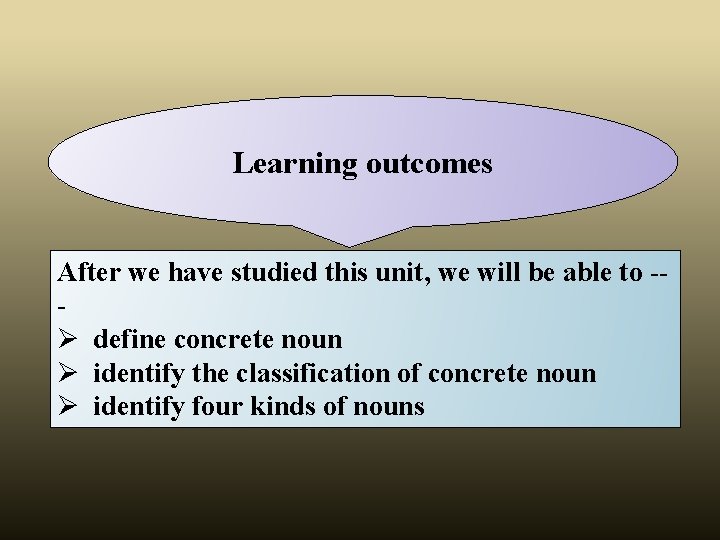 Learning outcomes

After we have studied this unit, we will be able to ---

➢ define concrete noun
➢ identify the classification of concrete noun
➢ identify four kinds of nouns